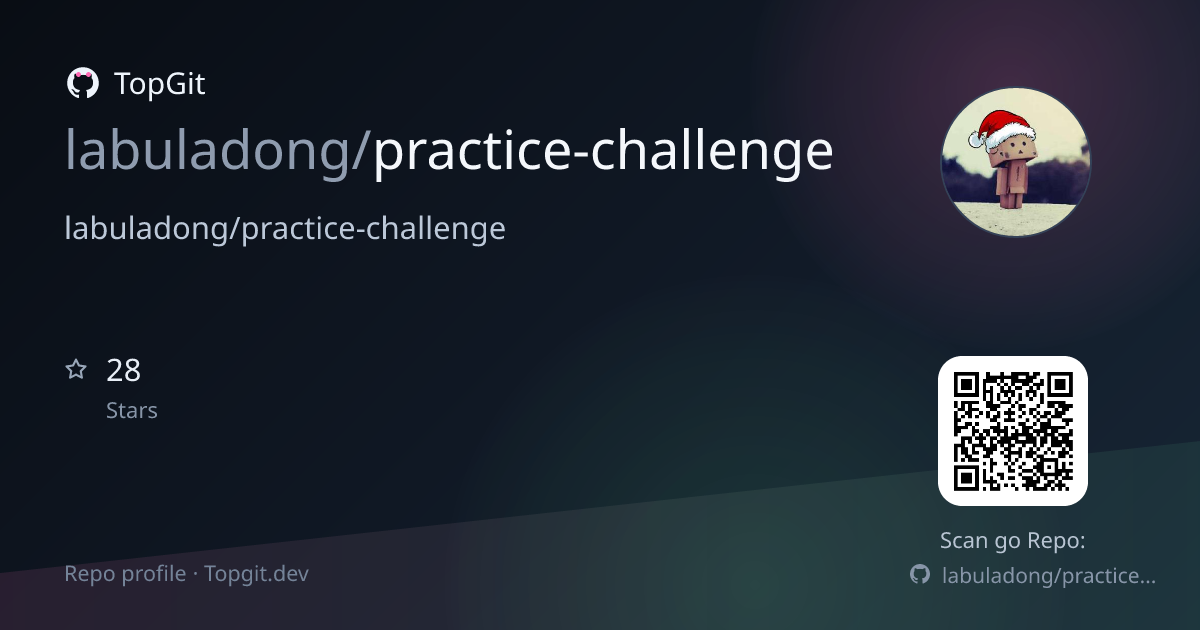 TopGit

labuladong/practice-challenge

labuladong/practice-challenge

28
Stars

Scan go Repo:
labuladong/practice...

Repo profile · Topgit.dev